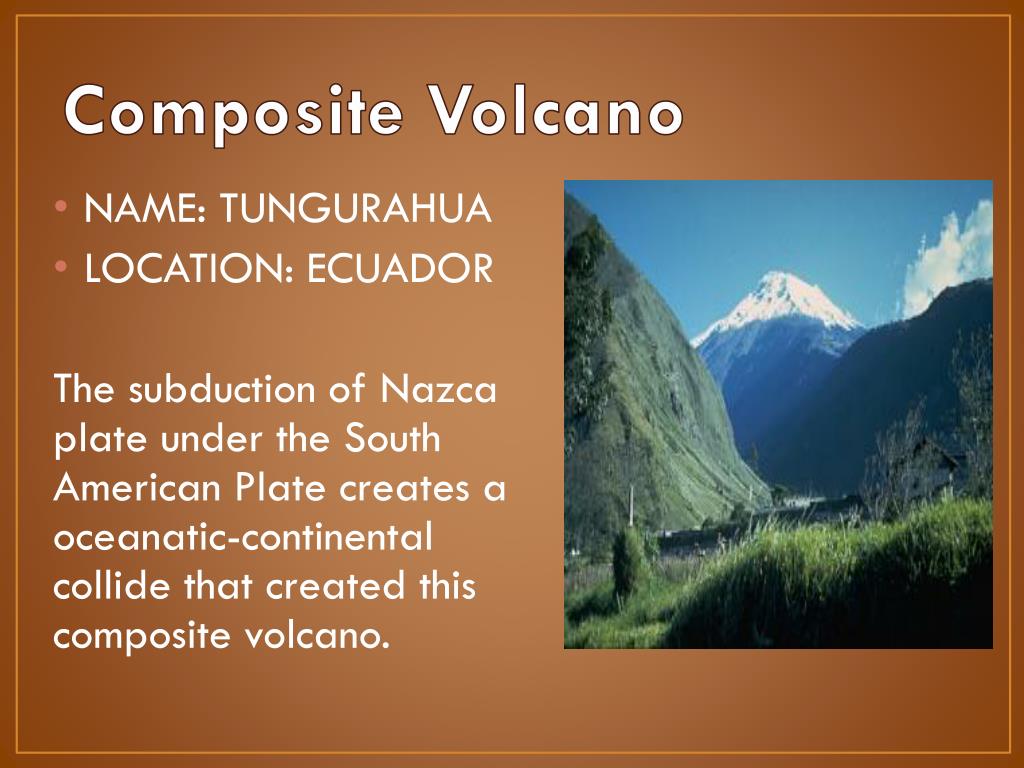 Composite Volcano

• NAME: TUNGURAHUA
• LOCATION: ECUADOR

The subduction of Nazca plate under the South American Plate creates a oceanatic-continental collide that created this composite volcano.